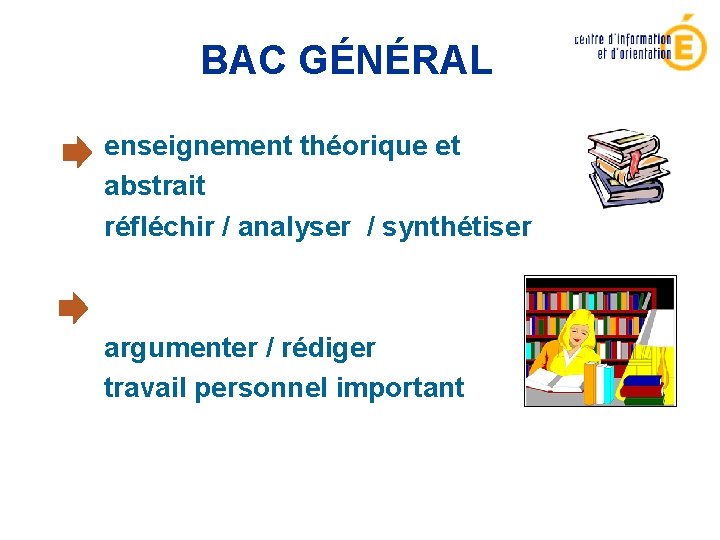 BAC GÉNÉRAL

centre d'information et d'orientation É

enseignement théorique et abstrait
réfléchir / analyser / synthétiser

argumenter / rédiger
travail personnel important